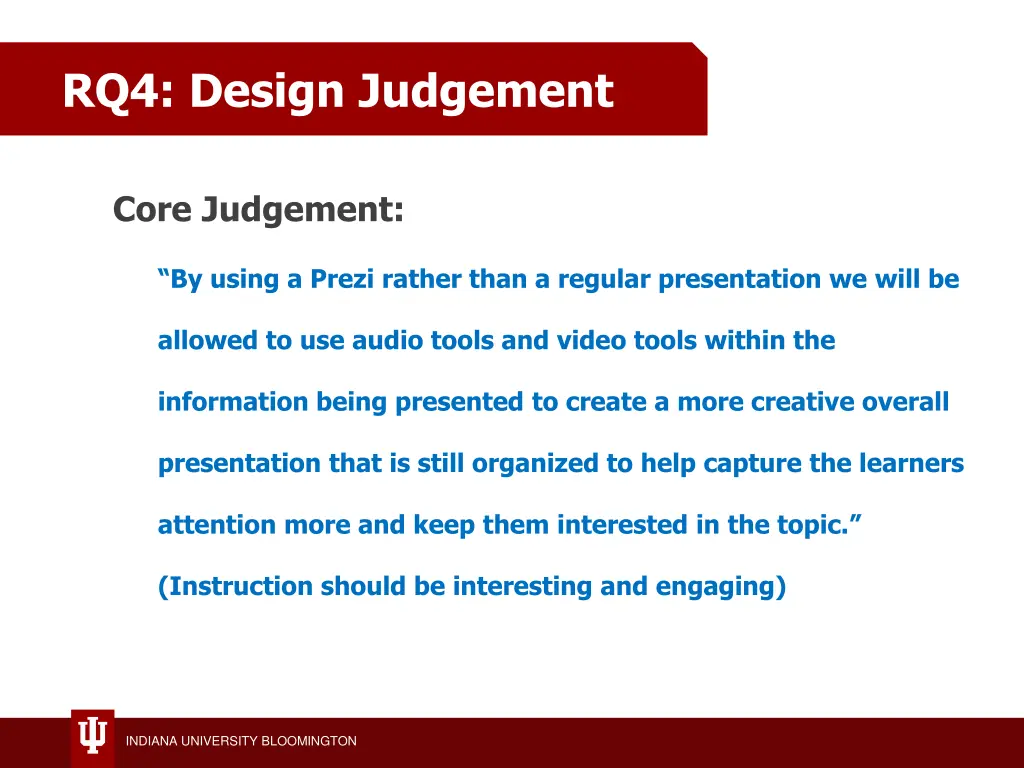 RQ4: Design Judgement

Core Judgement:

“By using a Prezi rather than a regular presentation we will be allowed to use audio tools and video tools within the information being presented to create a more creative overall presentation that is still organized to help capture the learners attention more and keep them interested in the topic.”

(Instruction should be interesting and engaging)

INDIANA UNIVERSITY BLOOMINGTON